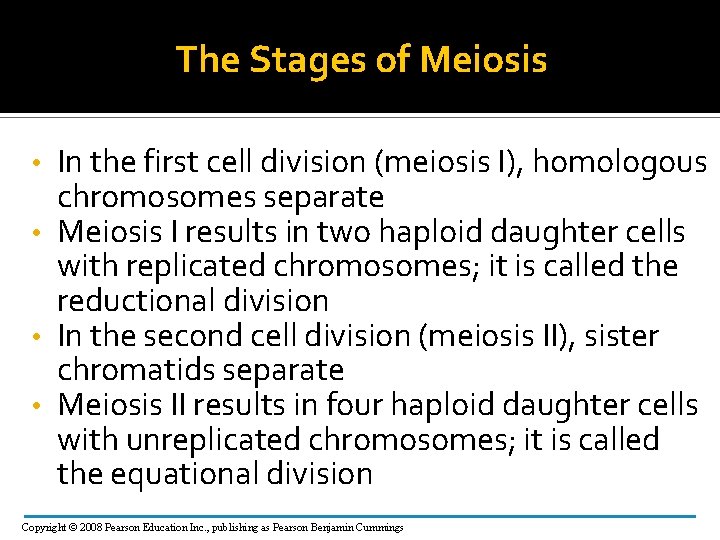 The Stages of Meiosis

• In the first cell division (meiosis I), homologous chromosomes separate
• Meiosis I results in two haploid daughter cells with replicated chromosomes; it is called the reductional division
• In the second cell division (meiosis II), sister chromatids separate
• Meiosis II results in four haploid daughter cells with unreplicated chromosomes; it is called the equational division

Copyright © 2008 Pearson Education Inc., publishing as Pearson Benjamin Cummings